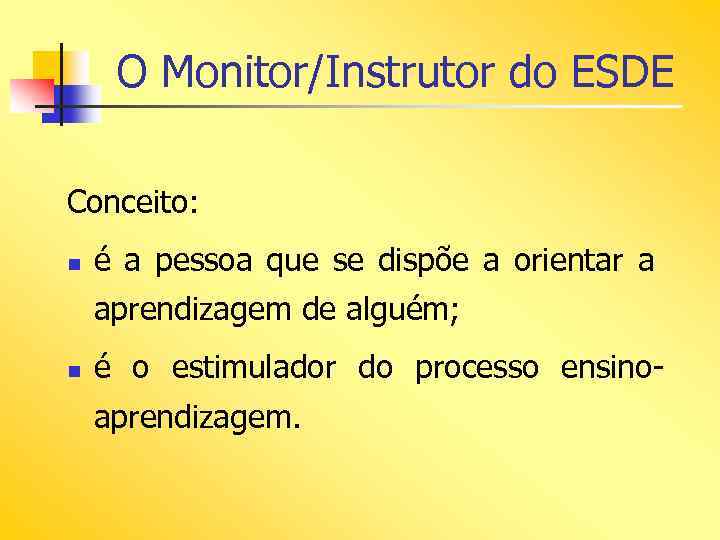 O Monitor/Instrutor do ESDE

Conceito:

- é a pessoa que se dispõe a orientar a aprendizagem de alguém;
- é o estimulador do processo ensino-aprendizagem.